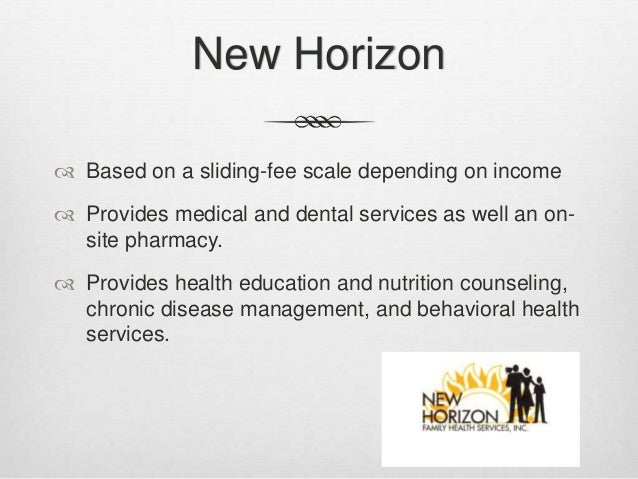 New Horizon

Based on a sliding-fee scale depending on income

Provides medical and dental services as well an on-site pharmacy.

Provides health education and nutrition counseling, chronic disease management, and behavioral health services.

NEW HORIZON
FAMILY HEALTH SERVICES, INC.